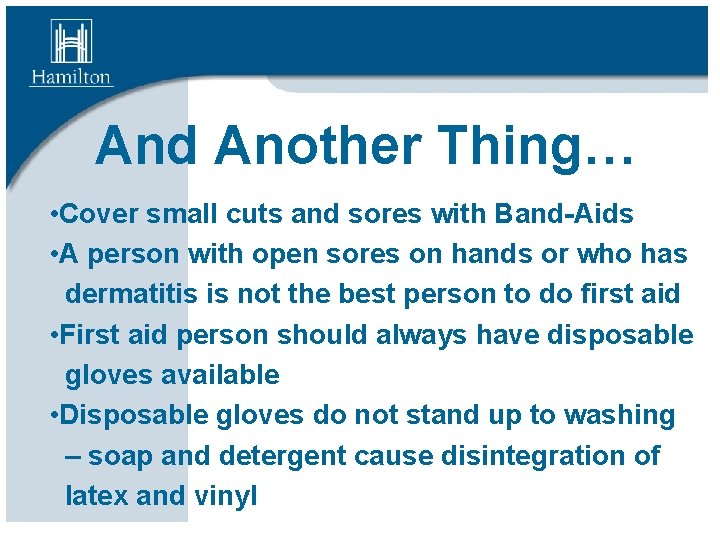 Hamilton

And Another Thing…

•Cover small cuts and sores with Band-Aids

•A person with open sores on hands or who has dermatitis is not the best person to do first aid

•First aid person should always have disposable gloves available

•Disposable gloves do not stand up to washing – soap and detergent cause disintegration of latex and vinyl